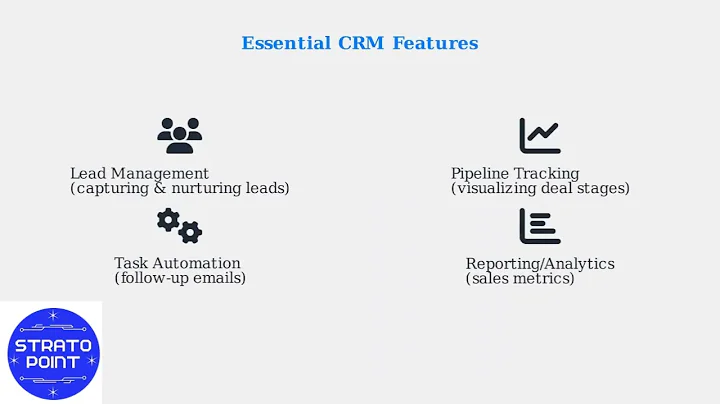 Essential CRM Features

Lead Management
(capturing & nurturing leads)

Pipeline Tracking
(visualizing deal stages)

Task Automation
(follow-up emails)

Reporting/Analytics
(sales metrics)

STRATO POINT